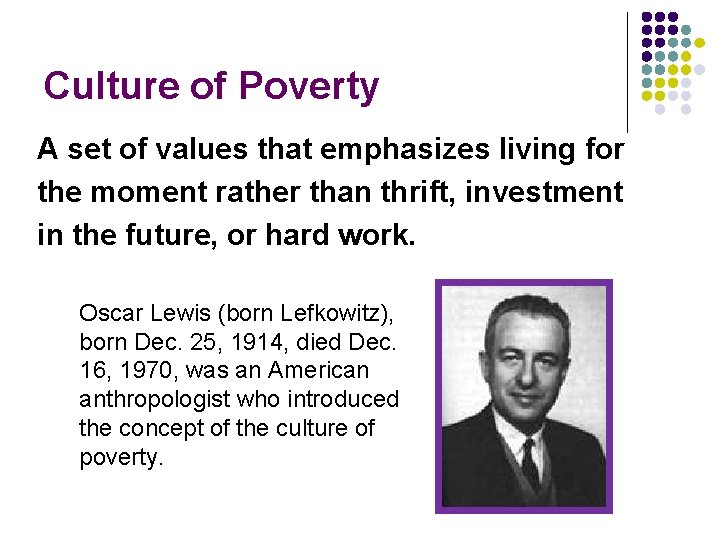 Culture of Poverty

A set of values that emphasizes living for the moment rather than thrift, investment in the future, or hard work.

Oscar Lewis (born Lefkowitz), born Dec. 25, 1914, died Dec. 16, 1970, was an American anthropologist who introduced the concept of the culture of poverty.